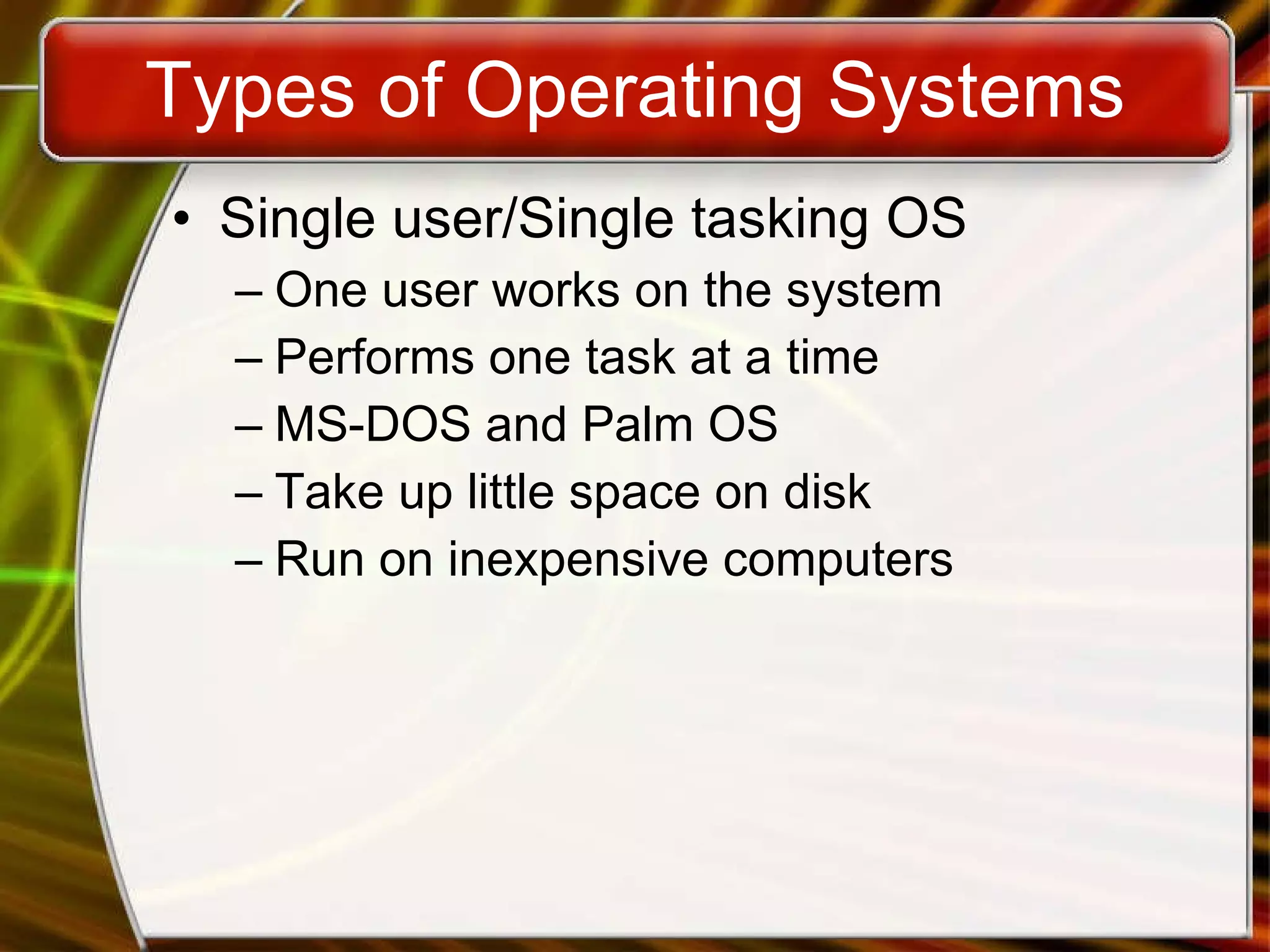 Types of Operating Systems

• Single user/Single tasking OS
– One user works on the system
– Performs one task at a time
– MS-DOS and Palm OS
– Take up little space on disk
– Run on inexpensive computers